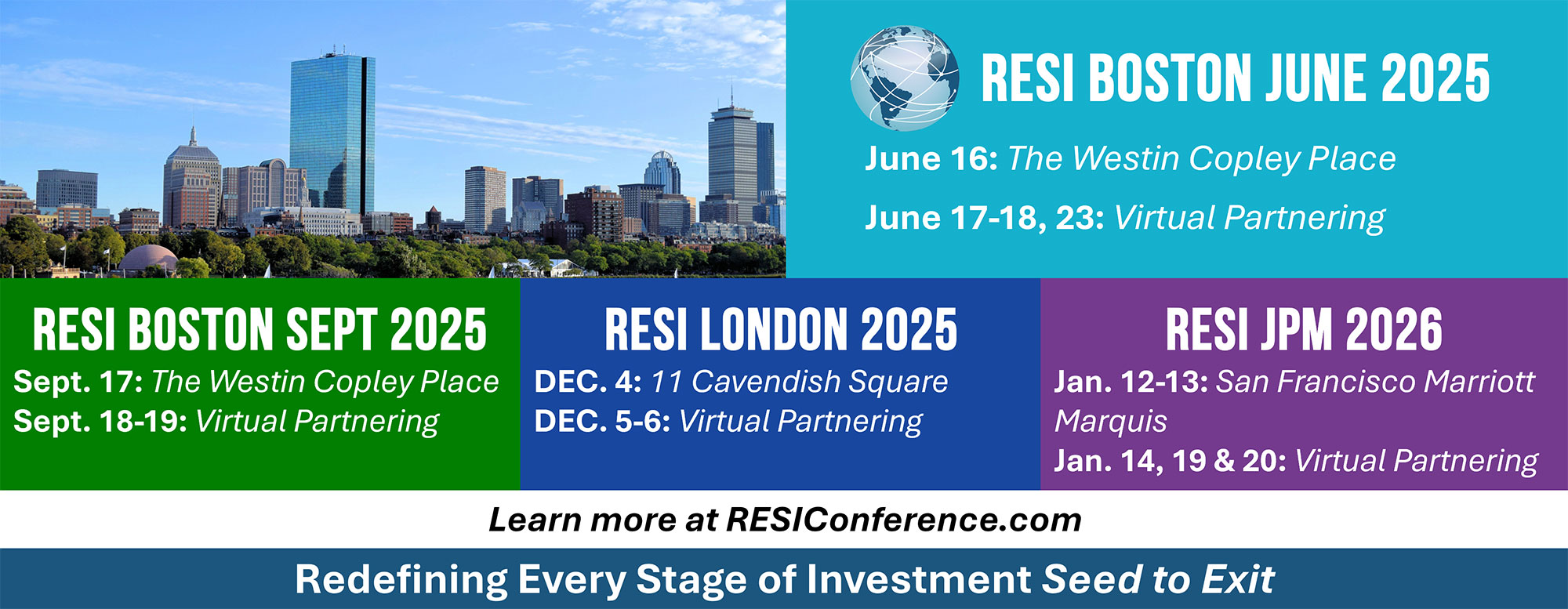 RESI BOSTON JUNE 2025

June 16: The Westin Copley Place

June 17-18, 23: Virtual Partnering

RESI BOSTON SEPT 2025

Sept. 17: The Westin Copley Place
Sept. 18-19: Virtual Partnering

RESI LONDON 2025

DEC. 4: 11 Cavendish Square
DEC. 5-6: Virtual Partnering

RESI JPM 2026

Jan. 12-13: San Francisco Marriott Marquis
Jan. 14, 19 & 20: Virtual Partnering

Learn more at RESIConference.com

Redefining Every Stage of Investment Seed to Exit